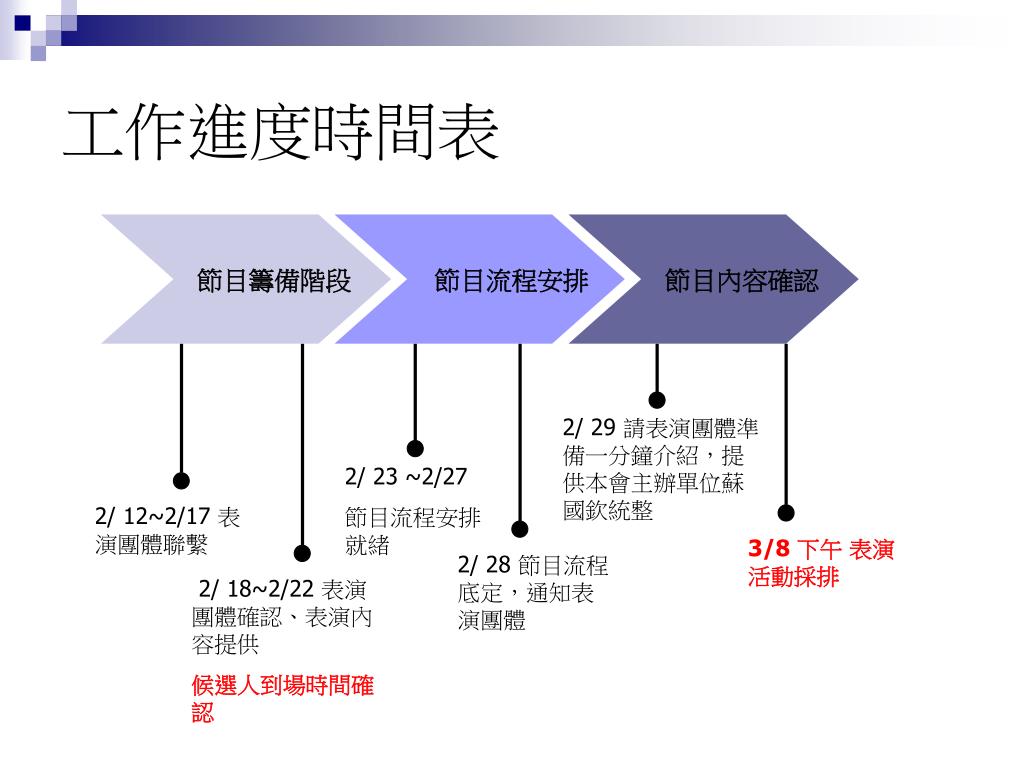 工作進度時間表

節目籌備階段

節目流程安排

節目內容確認

2/ 12~2/17 表演團體聯繫

2/ 18~2/22 表演團體確認、表演內容提供

候選人到場時間確認

2/ 23 ~2/27

節目流程安排就緒

2/ 28 節目流程底定，通知表演團體

2/ 29 請表演團體準備一分鐘介紹，提供本會主辦單位蘇國欽統整

3/8 下午 表演活動採排